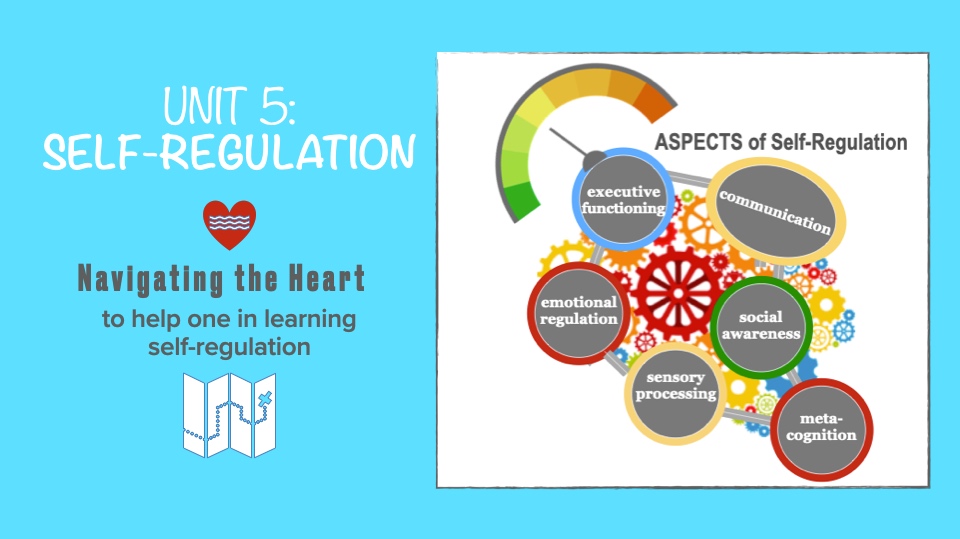 UNIT 5:
SELF-REGULATION

Navigating the Heart
to help one in learning self-regulation

ASPECTS of Self-Regulation

executive functioning

communication

emotional regulation

social awareness

sensory processing

meta-cognition